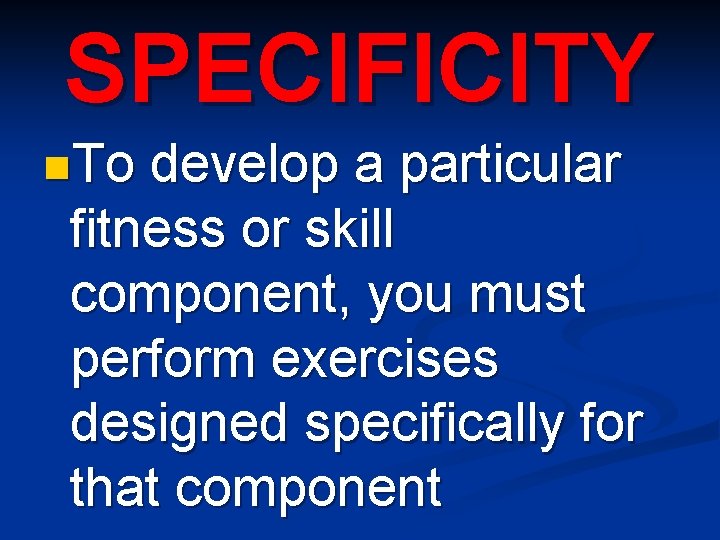 SPECIFICITY

To develop a particular fitness or skill component, you must perform exercises designed specifically for that component